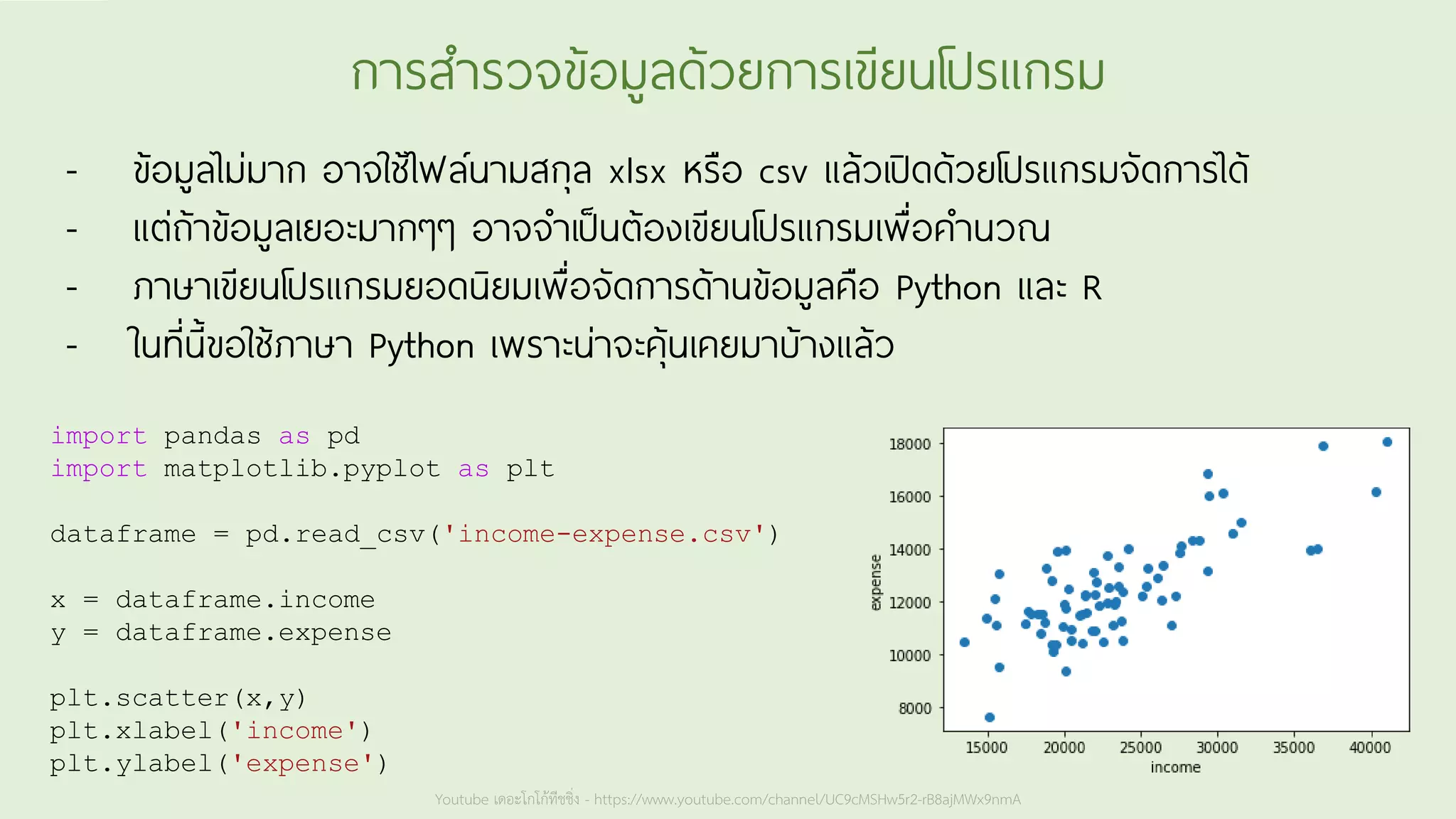 การสำรวจข้อมูลด้วยการเขียนโปรแกรม

- ข้อมูลไม่มาก อาจใช้ไฟล์นามสกุล xlsx หรือ csv แล้วเปิดด้วยโปรแกรมจัดการได้
- แต่ถ้าข้อมูลเยอะมากๆๆ อาจจำเป็นต้องเขียนโปรแกรมเพื่อคำนวณ
- ภาษาเขียนโปรแกรมยอดนิยมเพื่อจัดการด้านข้อมูลคือ Python และ R
- ในที่นี้ขอใช้ภาษา Python เพราะน่าจะคุ้นเคยมาบ้างแล้ว

import pandas as pd
import matplotlib.pyplot as plt

dataframe = pd.read_csv('income-expense.csv')

x = dataframe.income
y = dataframe.expense

plt.scatter(x,y)
plt.xlabel('income')
plt.ylabel('expense')

18000
16000
14000
12000
10000
8000
expense
15000 20000 25000 30000 35000 40000
income

Youtube เดอะโกโก้ทีชชิ่ง - https://www.youtube.com/channel/UC9cMSHw5r2-rB8ajMWx9nmA